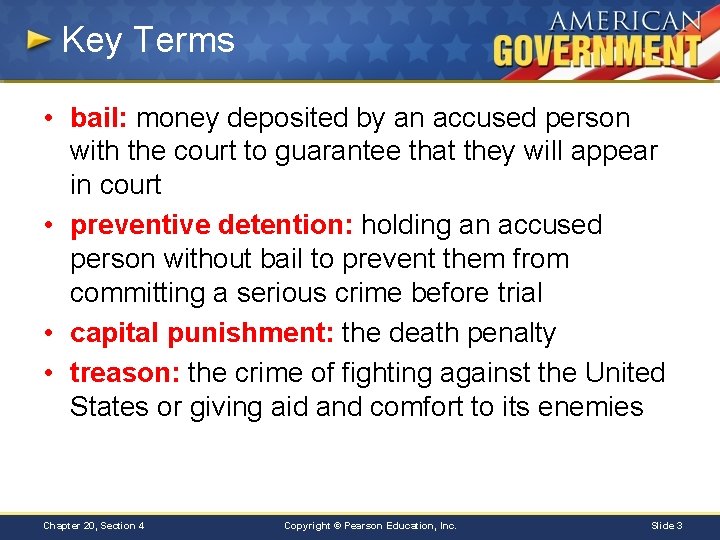 Key Terms

AMERICAN GOVERNMENT

• bail: money deposited by an accused person with the court to guarantee that they will appear in court

• preventive detention: holding an accused person without bail to prevent them from committing a serious crime before trial

• capital punishment: the death penalty

• treason: the crime of fighting against the United States or giving aid and comfort to its enemies

Chapter 20, Section 4

Copyright © Pearson Education, Inc.

Slide 3